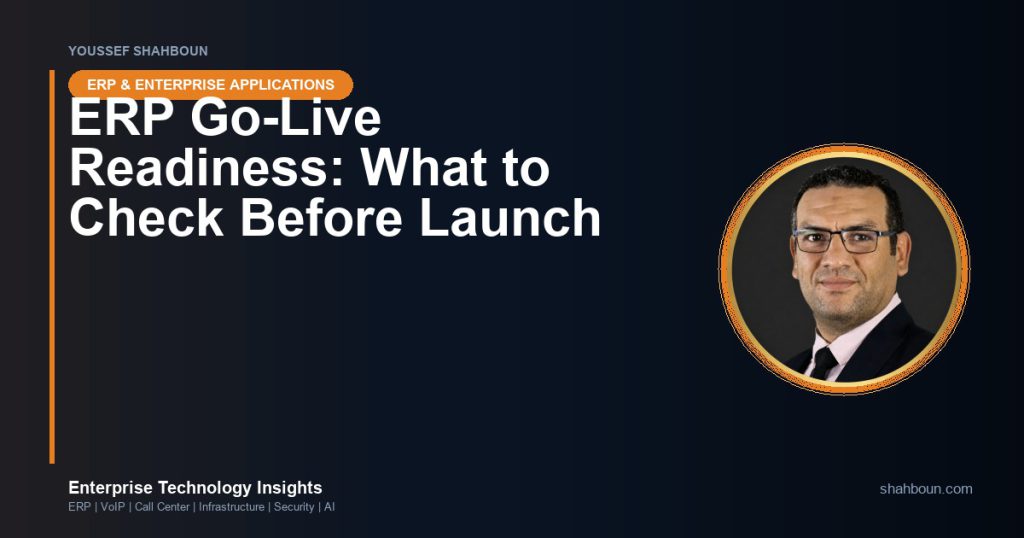 YOUSSEF SHAHBOUN

ERP & ENTERPRISE APPLICATIONS

ERP Go-Live Readiness: What to Check Before Launch

Enterprise Technology Insights

ERP | VoIP | Call Center | Infrastructure | Security | AI

shahboun.com